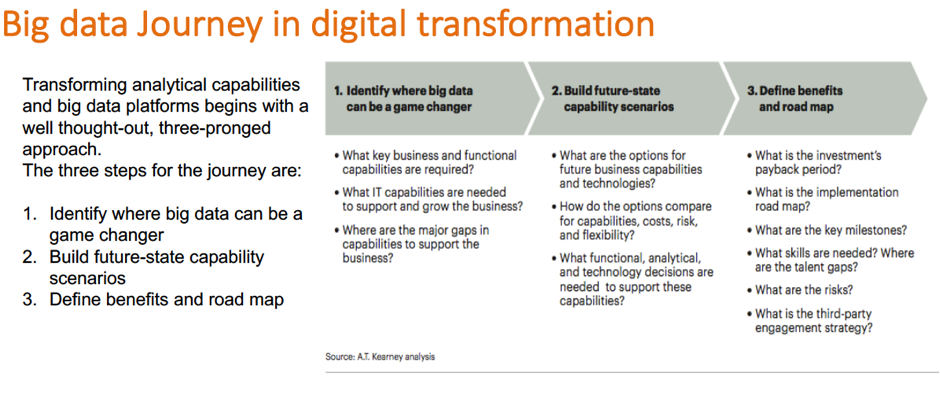 Big data Journey in digital transformation

Transforming analytical capabilities and big data platforms begins with a well thought-out, three-pronged approach.
The three steps for the journey are:

1. Identify where big data can be a game changer
2. Build future-state capability scenarios
3. Define benefits and road map

1. Identify where big data can be a game changer

• What key business and functional capabilities are required?
• What IT capabilities are needed to support and grow the business?
• Where are the major gaps in capabilities to support the business?

2. Build future-state capability scenarios

• What are the options for future business capabilities and technologies?
• How do the options compare for capabilities, costs, risk, and flexibility?
• What functional, analytical, and technology decisions are needed to support these capabilities?

3. Define benefits and road map

• What is the investment's payback period?
• What is the implementation road map?
• What are the key milestones?
• What skills are needed? Where are the talent gaps?
• What are the risks?
• What is the third-party engagement strategy?

Source: A.T. Kearney analysis